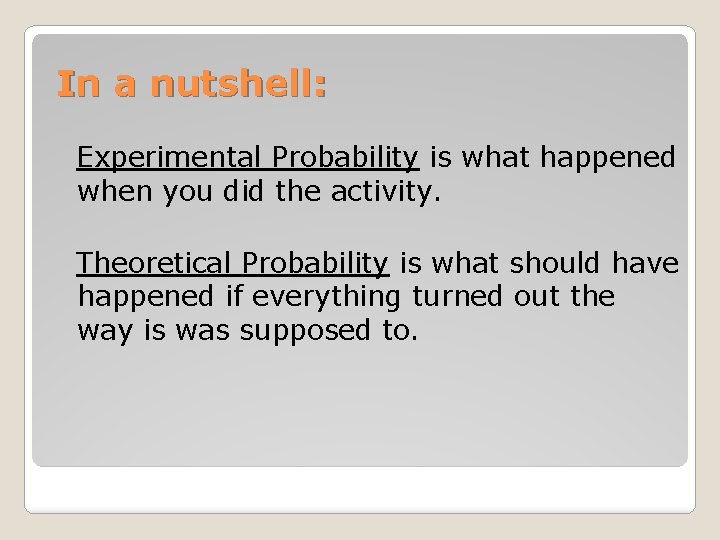 In a nutshell:

Experimental Probability is what happened when you did the activity.

Theoretical Probability is what should have happened if everything turned out the way is was supposed to.